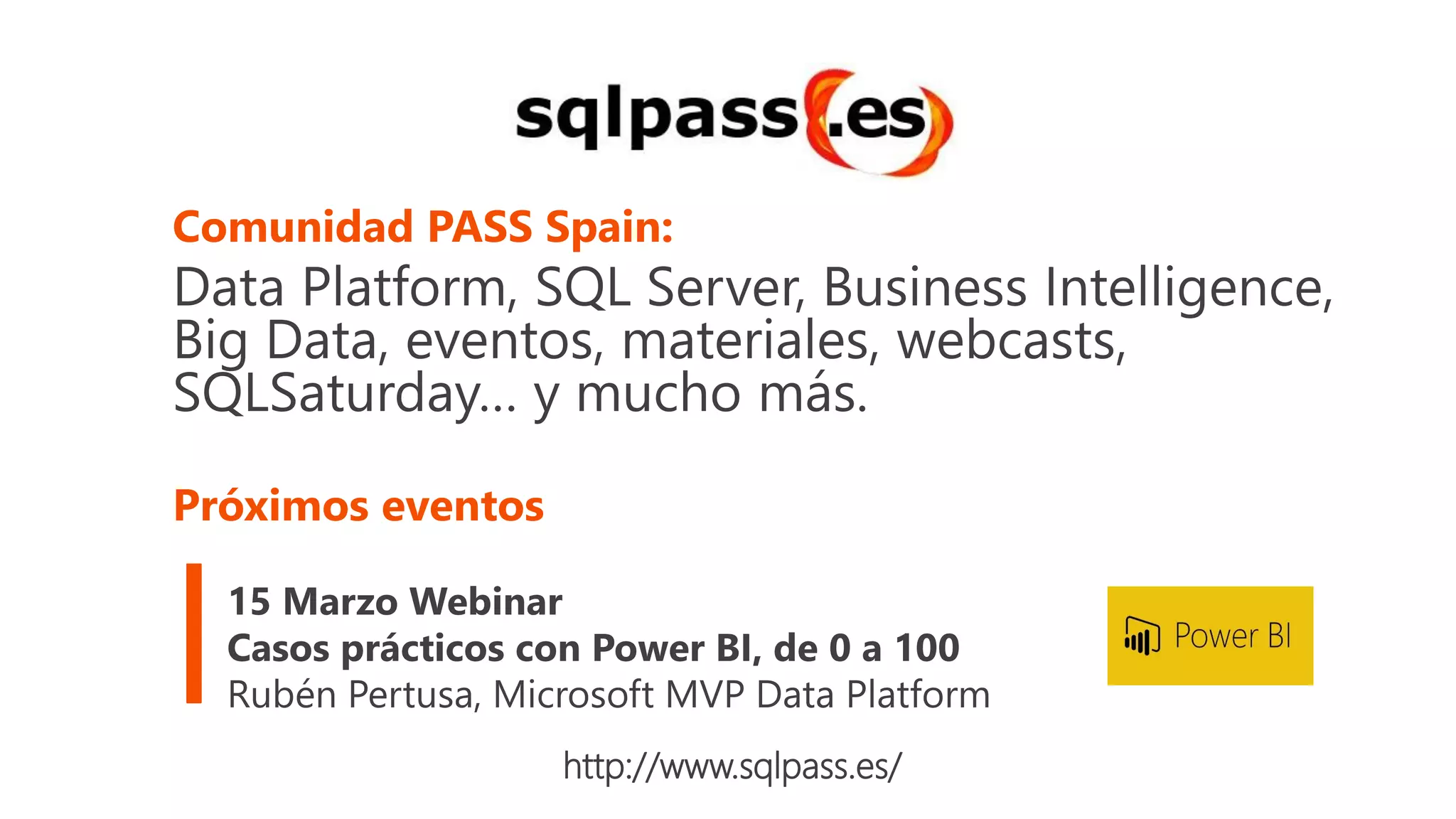 sqlpass.es

Comunidad PASS Spain:
Data Platform, SQL Server, Business Intelligence, Big Data, eventos, materiales, webcasts, SQLSaturday… y mucho más.

Próximos eventos

15 Marzo Webinar
Casos prácticos con Power BI, de 0 a 100
Rubén Pertusa, Microsoft MVP Data Platform

Power BI

http://www.sqlpass.es/